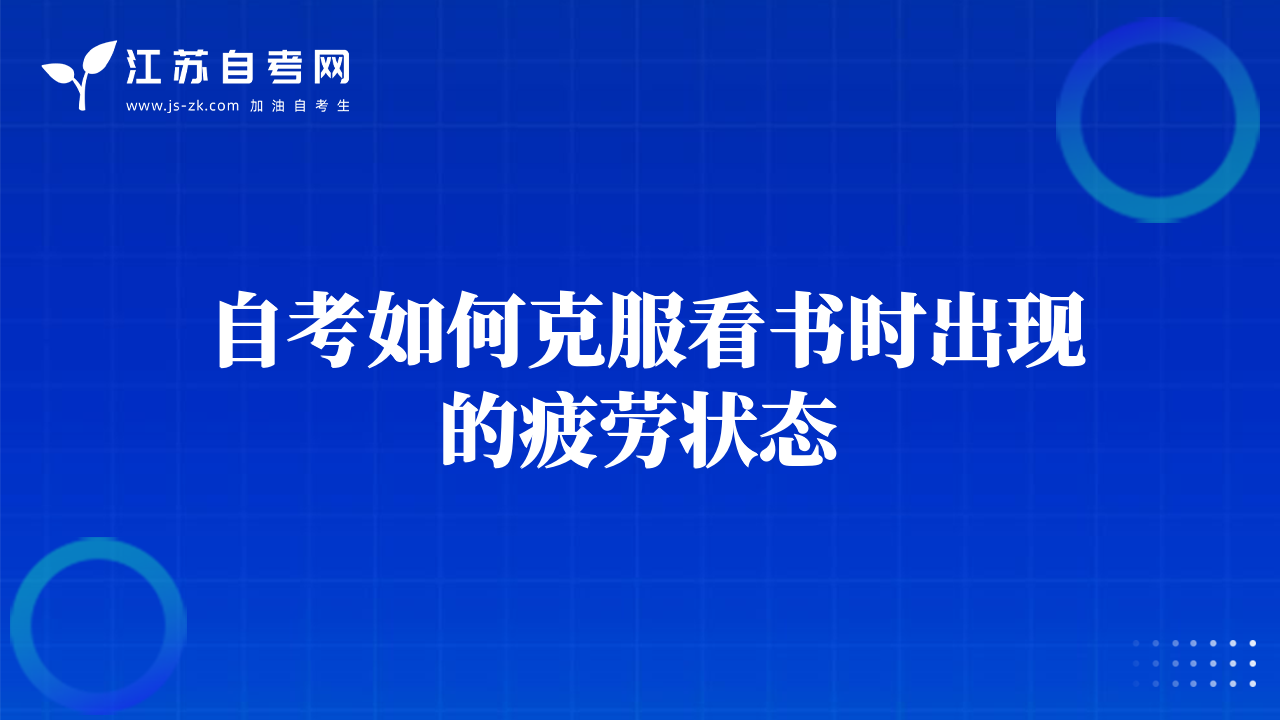 江苏自考网
www.js-zk.com 加油自考生

自考如何克服看书时出现的疲劳状态